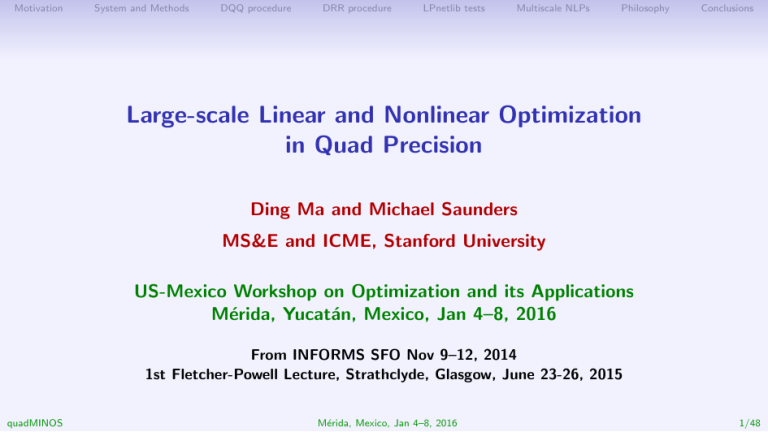 Motivation System and Methods DQQ procedure DRR procedure LPnetlib tests Multiscale NLPs Philosophy Conclusions

Large-scale Linear and Nonlinear Optimization in Quad Precision

Ding Ma and Michael Saunders

MS&E and ICME, Stanford University

US-Mexico Workshop on Optimization and its Applications
Mérida, Yucatán, Mexico, Jan 4–8, 2016

From INFORMS SFO Nov 9–12, 2014
1st Fletcher-Powell Lecture, Strathclyde, Glasgow, June 23-26, 2015

quadMINOS Mérida, Mexico, Jan 4–8, 2016 1/48